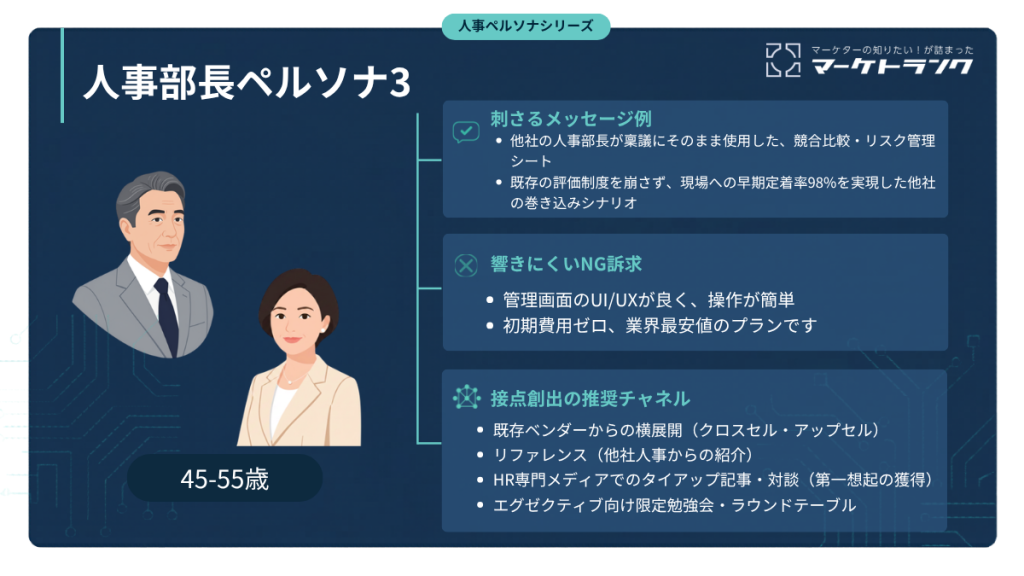 人事ペルソナシリーズ

人事部長ペルソナ3

マーケターの知りたい！が詰まった
マーケトランク

45-55歳

刺さるメッセージ例
• 他社の人事部長が稟議にそのまま使用した、競合比較・リスク管理シート
• 既存の評価制度を崩さず、現場への早期定着率98%を実現した他社の巻き込みシナリオ

響きにくいNG訴求
• 管理画面のUI/UXが良く、操作が簡単
• 初期費用ゼロ、業界最安値のプランです

接点創出の推奨チャネル
• 既存ベンダーからの横展開（クロスセル・アップセル）
• リファレンス（他社人事からの紹介）
• HR専門メディアでのタイアップ記事・対談（第一想起の獲得）
• エグゼクティブ向け限定勉強会・ラウンドテーブル